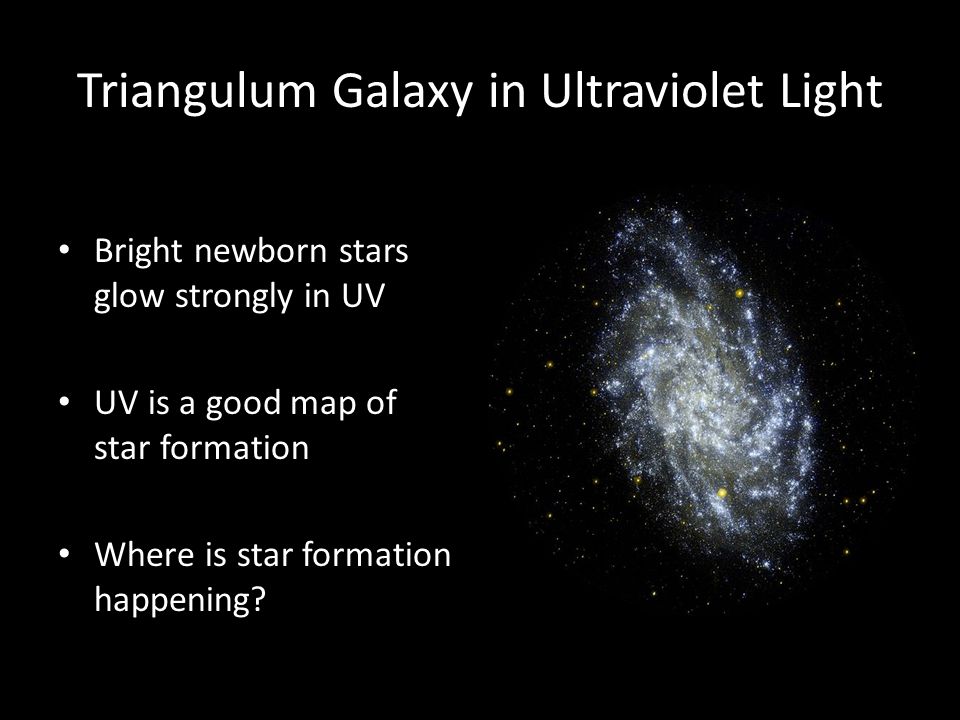 Triangulum Galaxy in Ultraviolet Light

• Bright newborn stars glow strongly in UV

• UV is a good map of star formation

• Where is star formation happening?